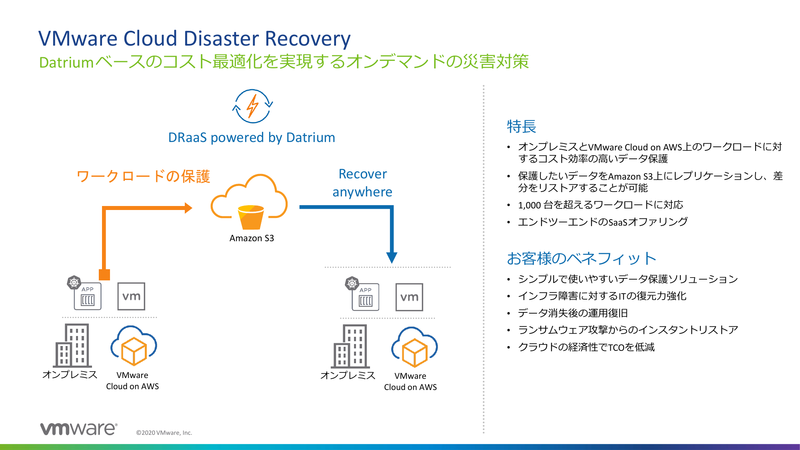 VMware Cloud Disaster Recovery
Datriumベースのコスト最適化を実現するオンデマンドの災害対策

DRaaS powered by Datrium

ワークロードの保護

Recover anywhere

Amazon S3

APP

vm

オンプレミス

VMware Cloud on AWS

APP

vm

オンプレミス

VMware Cloud on AWS

特長

• オンプレミスとVMware Cloud on AWS上のワークロードに対するコスト効率の高いデータ保護
• 保護したいデータをAmazon S3上にレプリケーションし、差分をリストアすることが可能
• 1,000 台を超えるワークロードに対応
• エンドツーエンドのSaaSオファリング

お客様のベネフィット

• シンプルで使いやすいデータ保護ソリューション
• インフラ障害に対するITの復元力強化
• データ消失後の運用復旧
• ランサムウェア攻撃からのインスタントリストア
• クラウドの経済性でTCOを低減

vmware

©2020 VMware, Inc.